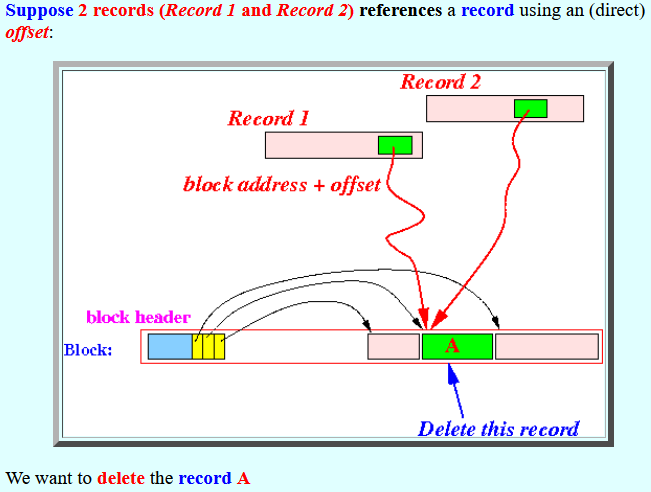 Suppose 2 records (Record 1 and Record 2) references a record using an (direct) offset:

Record 2

Record 1

block address + offset

block header

Block:

A

Delete this record

We want to delete the record A